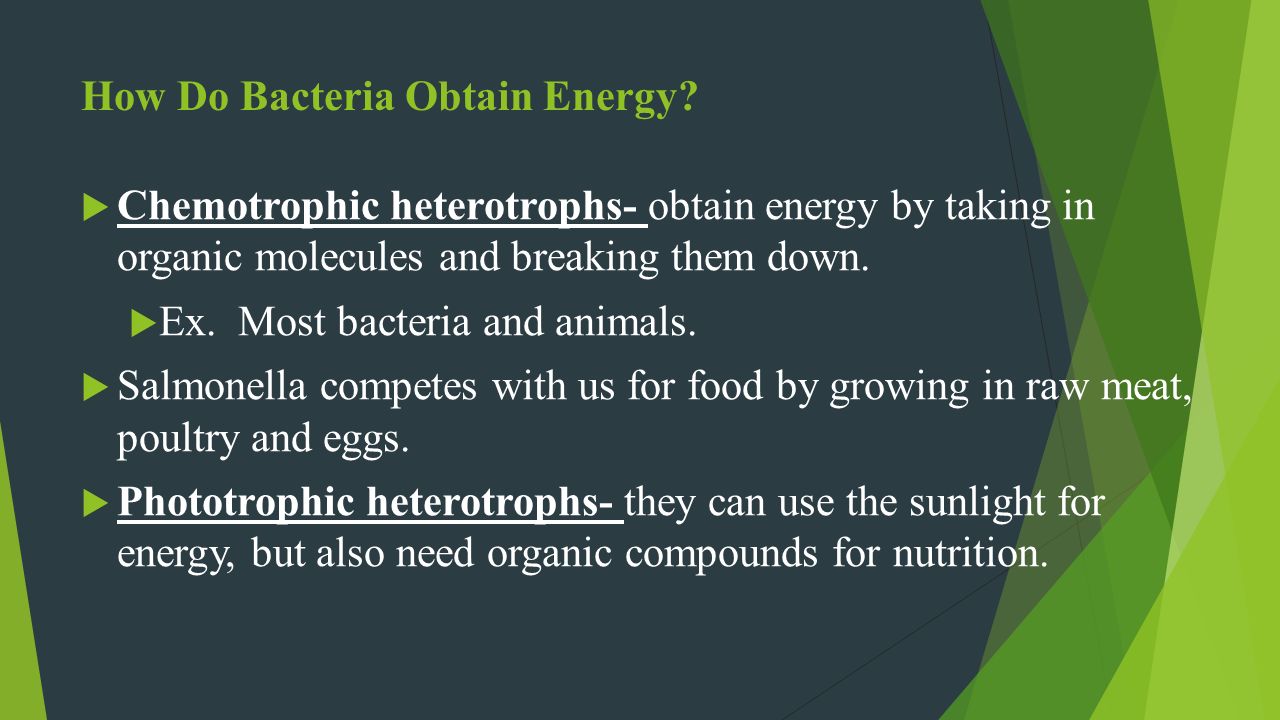 How Do Bacteria Obtain Energy?

Chemotrophic heterotrophs- obtain energy by taking in organic molecules and breaking them down.

Ex. Most bacteria and animals.

Salmonella competes with us for food by growing in raw meat, poultry and eggs.

Phototrophic heterotrophs- they can use the sunlight for energy, but also need organic compounds for nutrition.